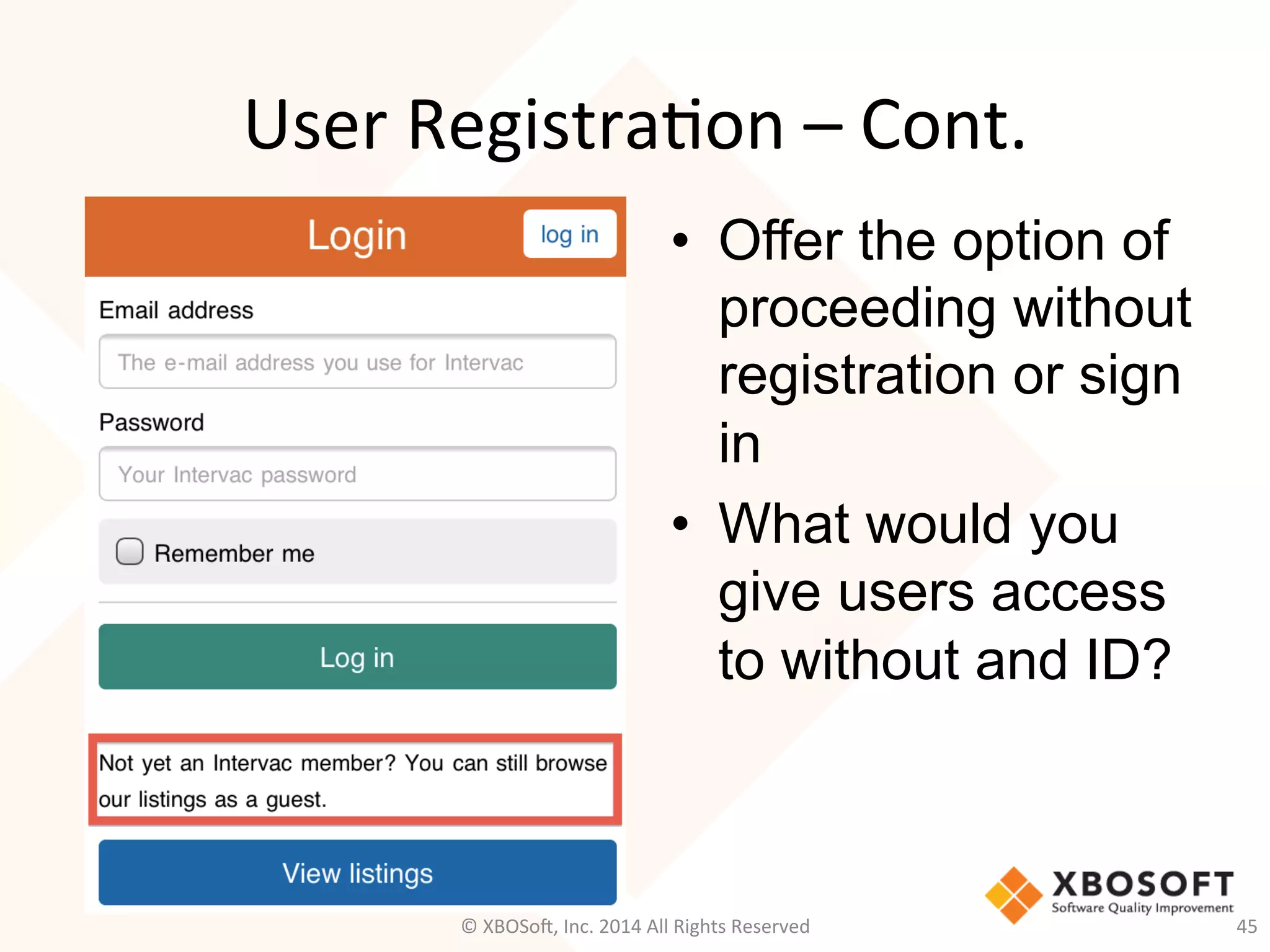 User Registration – Cont.

Login

log in

Email address

The e-mail address you use for Intervac

Password

Your Intervac password

Remember me

Log in

Not yet an Intervac member? You can still browse our listings as a guest.

View listings

• Offer the option of proceeding without registration or sign in

• What would you give users access to without and ID?

XBOSOFT
Software Quality Improvement

© XBOSoft, Inc. 2014 All Rights Reserved

45